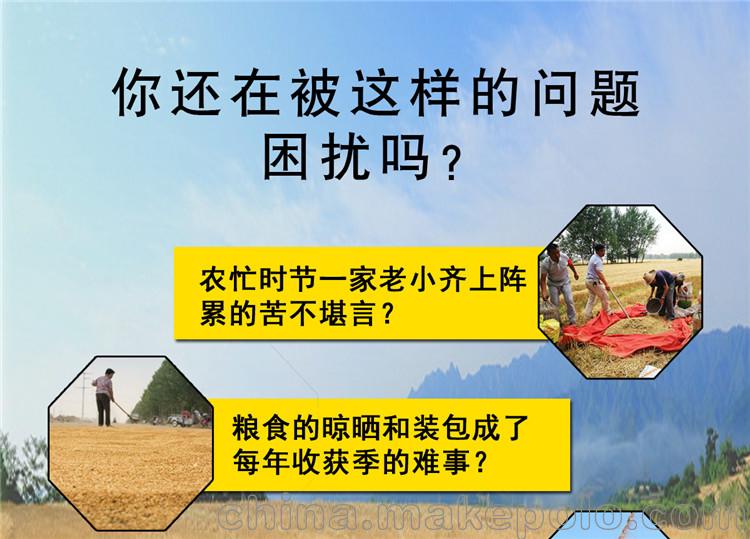 你还在被这样的问题困扰吗？

农忙时节一家老小齐上阵累的苦不堪言？

粮食的晾晒和装包成了每年收获季的难事？

china.makepolo.com